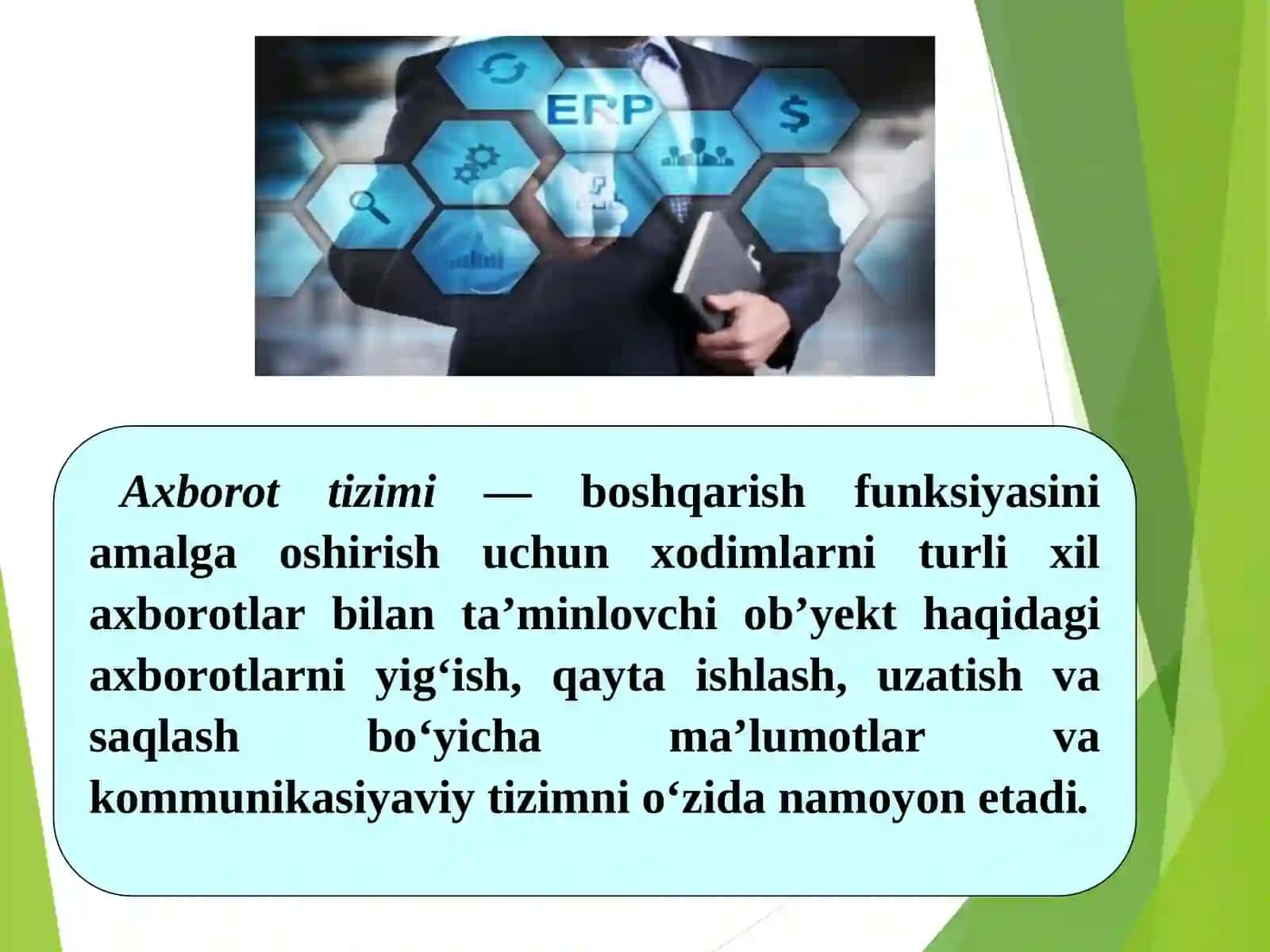 ERP

$

Axborot tizimi — boshqarish funksiyasini amalga oshirish uchun xodimlarni turli xil axborotlar bilan ta’minlovchi ob’yekt haqidagi axborotlarni yig‘ish, qayta ishlash, uzatish va saqlash bo‘yicha ma’lumotlar va kommunikasiyaviy tizimni o‘zida namoyon etadi.